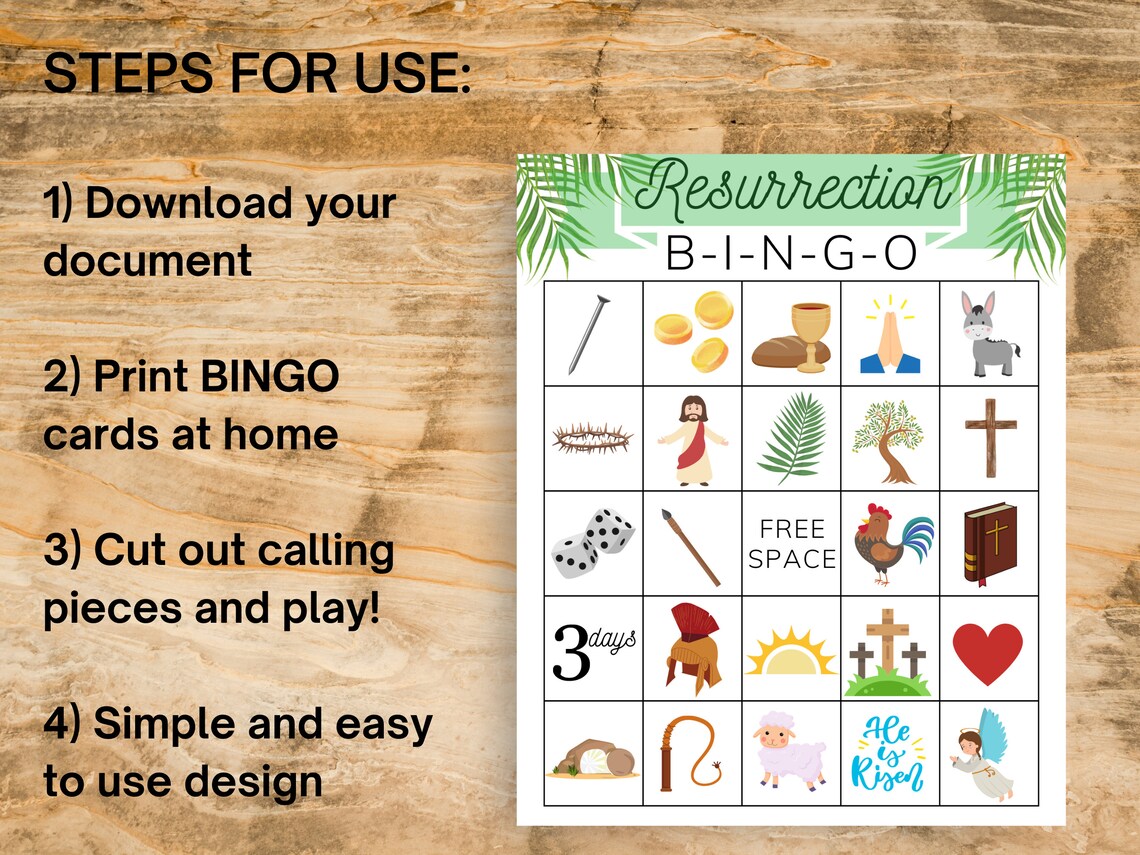 STEPS FOR USE:

1) Download your document

2) Print BINGO cards at home

3) Cut out calling pieces and play!

4) Simple and easy to use design

Resurrection
B-I-N-G-O

FREE SPACE

3 days

He is Risen